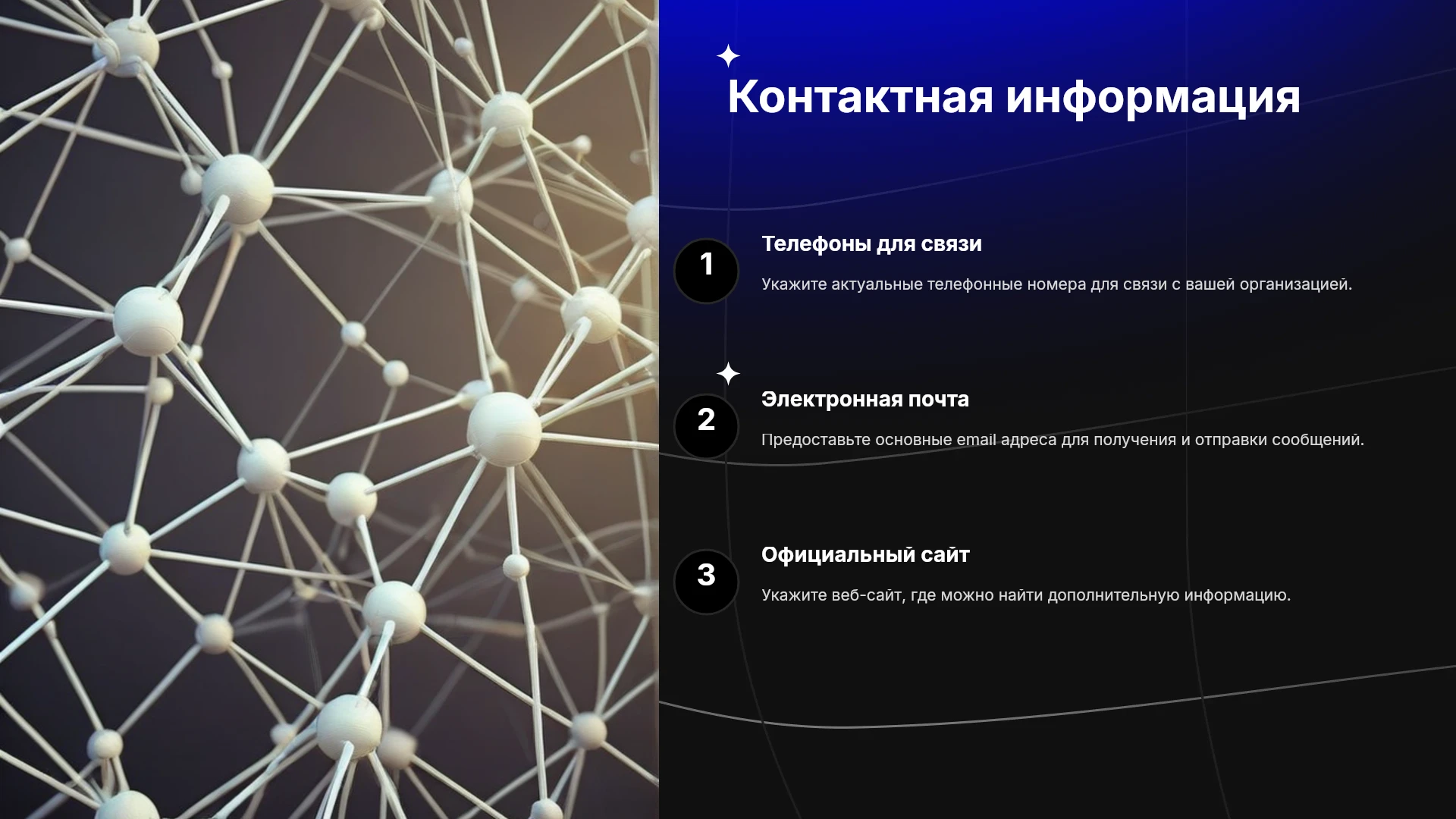 Контактная информация

1

Телефоны для связи

Укажите актуальные телефонные номера для связи с вашей организацией.

2

Электронная почта

Предоставьте основные email адреса для получения и отправки сообщений.

3

Официальный сайт

Укажите веб-сайт, где можно найти дополнительную информацию.